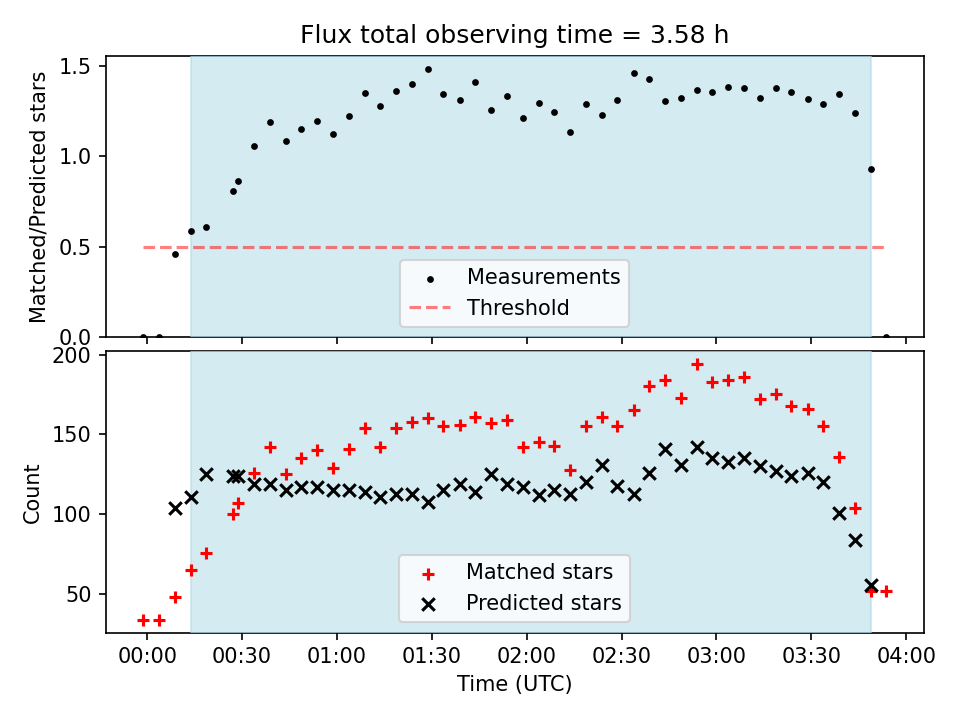 Flux total observing time = 3.58 h

Matched/Predicted stars

1.5
1.0
0.5
0.0

Measurements
Threshold

Count

200
150
100
50

Matched stars
Predicted stars

00:00
00:30
01:00
01:30
02:00
02:30
03:00
03:30
04:00

Time (UTC)